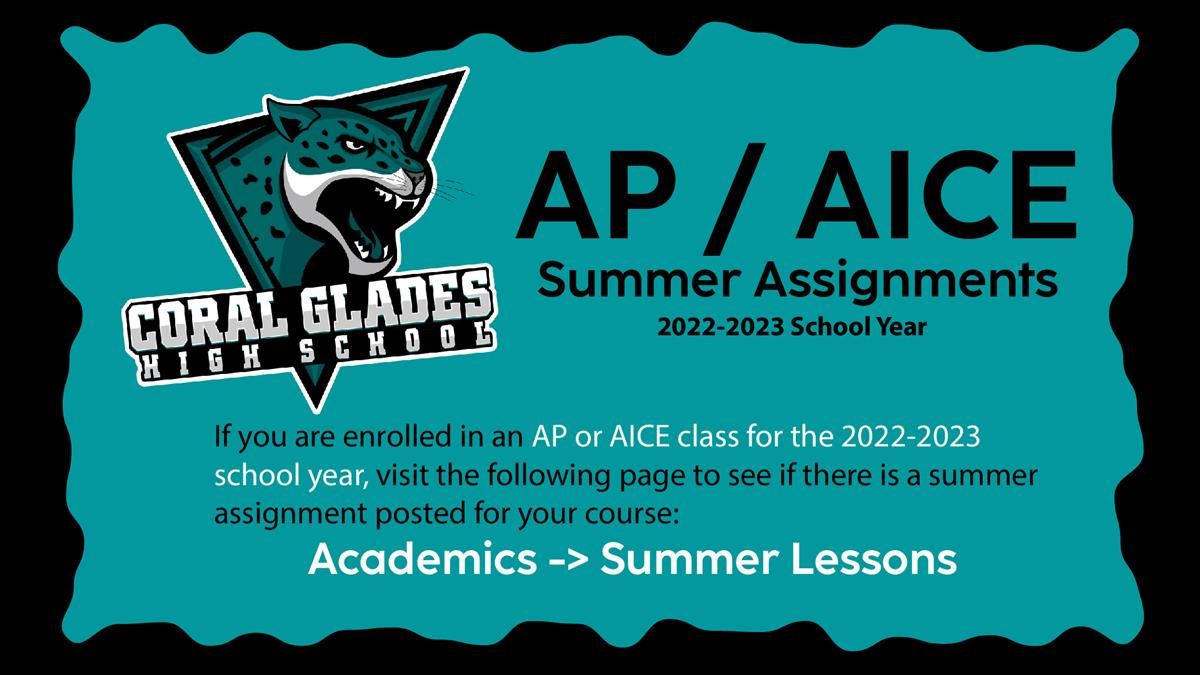 CORAL GLADES
HIGH SCHOOL

AP / AICE
Summer Assignments
2022-2023 School Year

If you are enrolled in an AP or AICE class for the 2022-2023 school year, visit the following page to see if there is a summer assignment posted for your course:

Academics -> Summer Lessons